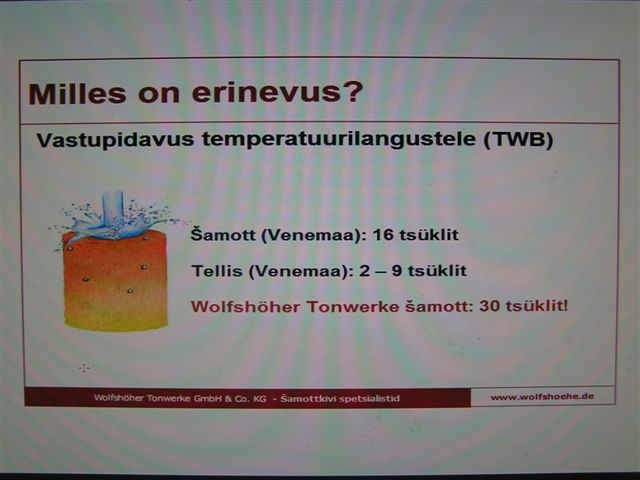 Milles on erinevus?

Vastupidavus temperatuurilangustele (TWB)

Šamott (Venemaa): 16 tsüklit

Tellis (Venemaa): 2 – 9 tsüklit

Wolfshöher Tonwerke šamott: 30 tsüklit!

Wolfshöher Tonwerke GmbH & Co. KG - Šamottkivi spetsialistid

www.wolfshoehe.de